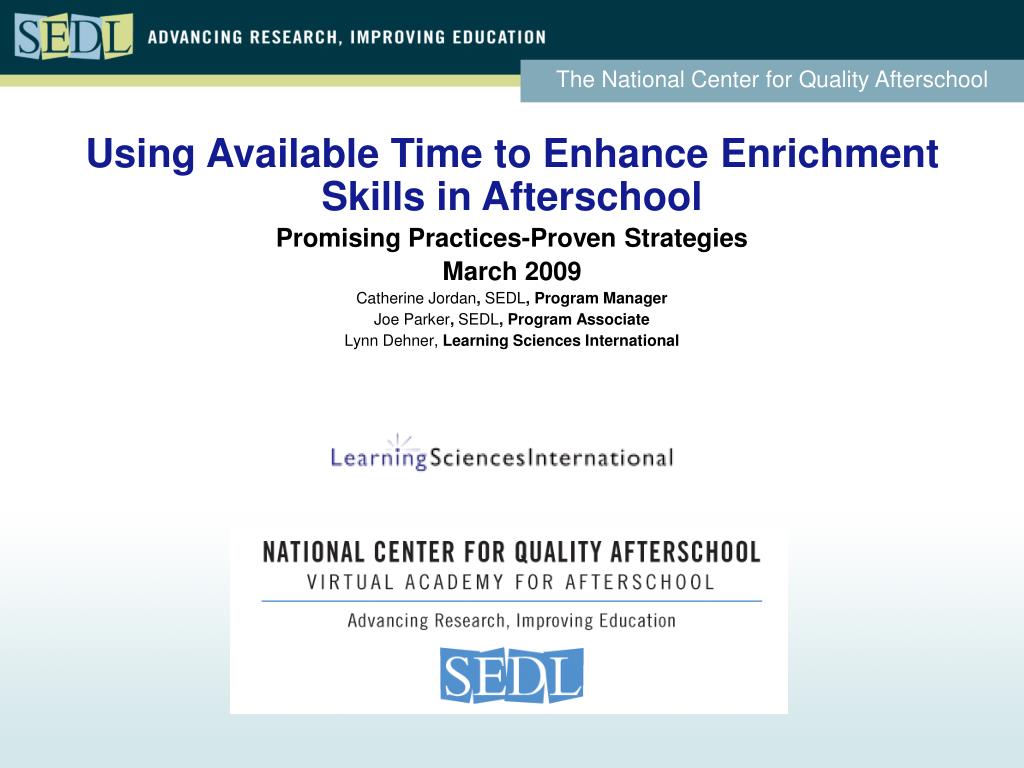 SEDL ADVANCING RESEARCH, IMPROVING EDUCATION

The National Center for Quality Afterschool

Using Available Time to Enhance Enrichment Skills in Afterschool

Promising Practices-Proven Strategies

March 2009

Catherine Jordan, SEDL, Program Manager
Joe Parker, SEDL, Program Associate
Lynn Dehner, Learning Sciences International

LearningSciencesInternational

NATIONAL CENTER FOR QUALITY AFTERSCHOOL
VIRTUAL ACADEMY FOR AFTERSCHOOL

Advancing Research, Improving Education

SEDL